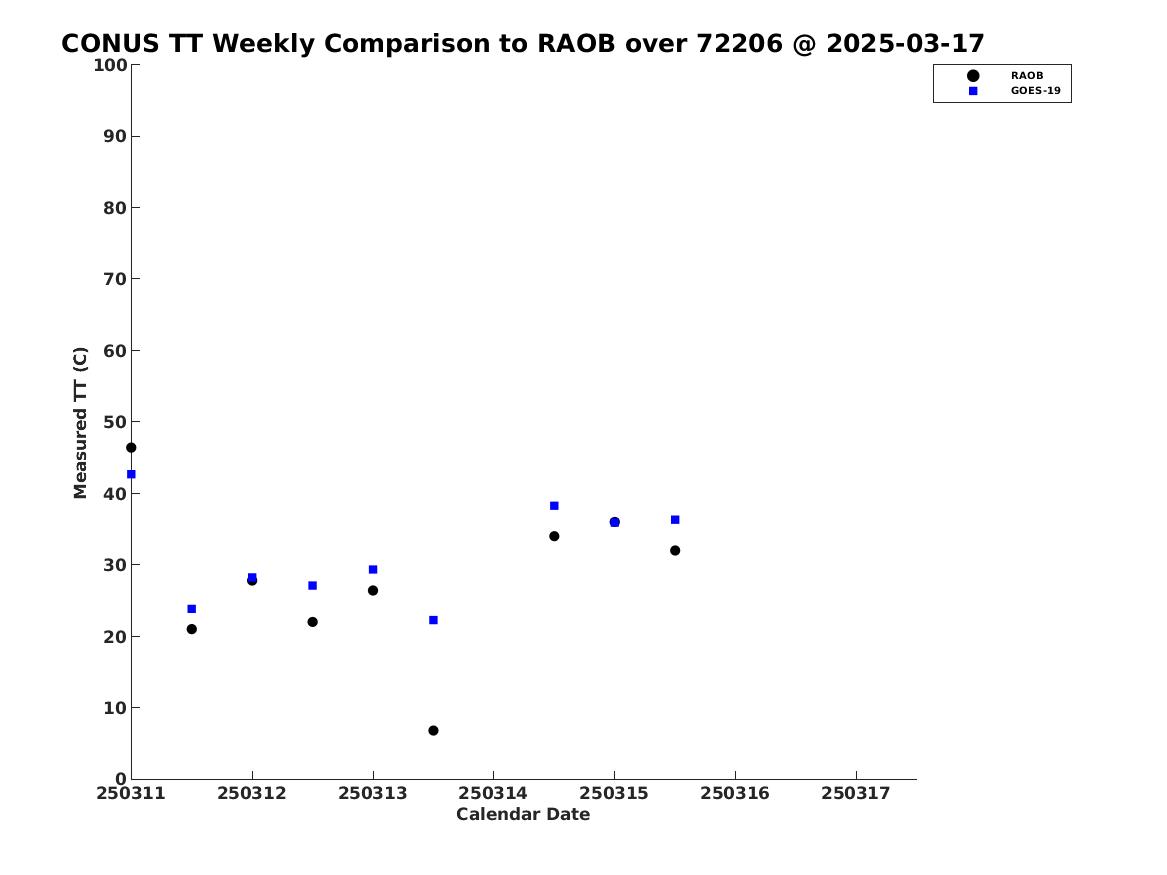 CONUS TT Weekly Comparison to RAOB over 72206 @ 2025-03-17

RAOB
GOES-19

Measured TT (C)

100
90
80
70
60
50
40
30
20
10
0

250311 250312 250313 250314 250315 250316 250317

Calendar Date